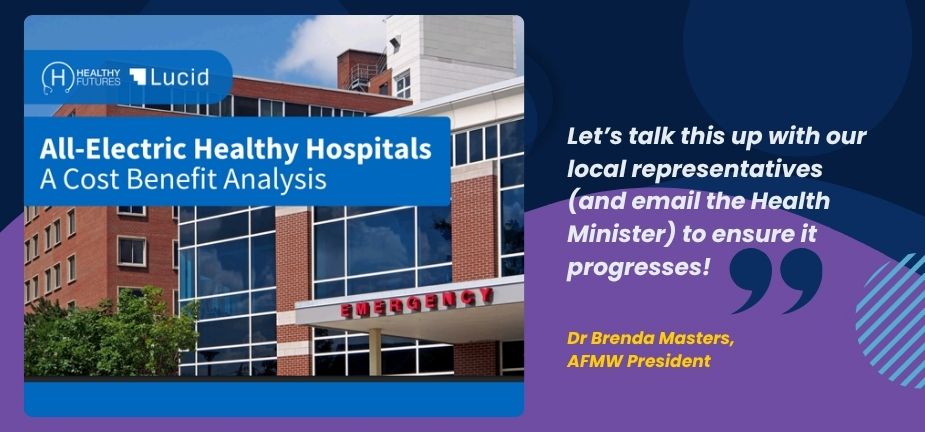 H HEALTHY FUTURES Lucid

All-Electric Healthy Hospitals
A Cost Benefit Analysis

EMERGENCY

Let's talk this up with our local representatives (and email the Health Minister) to ensure it progresses!

Dr Brenda Masters, AFMW President